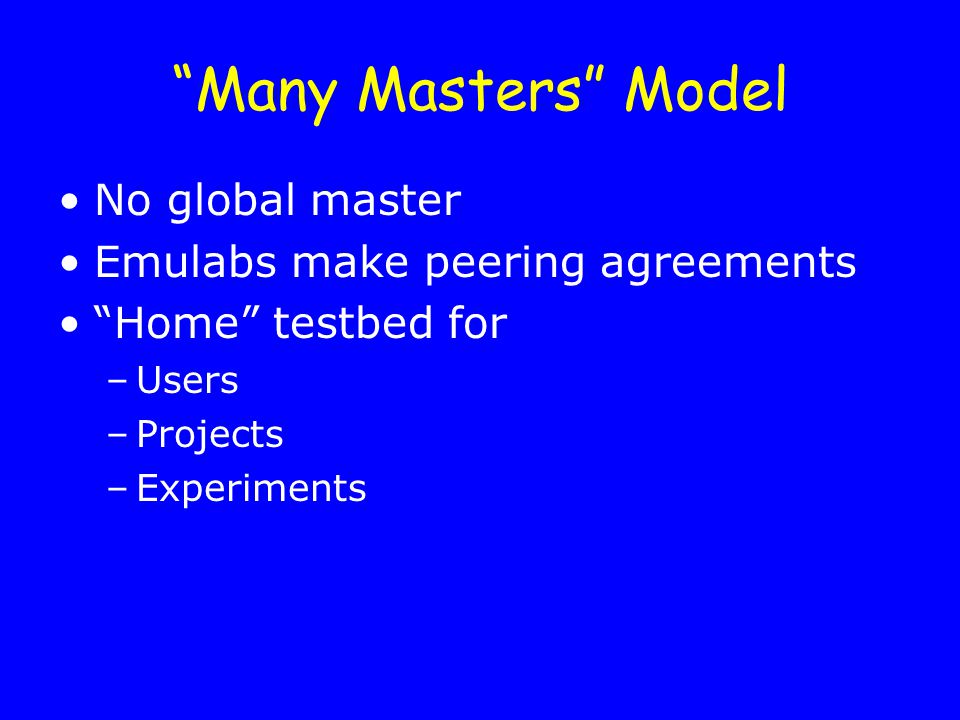 “Many Masters” Model

• No global master
• Emulabs make peering agreements
• “Home” testbed for
– Users
– Projects
– Experiments